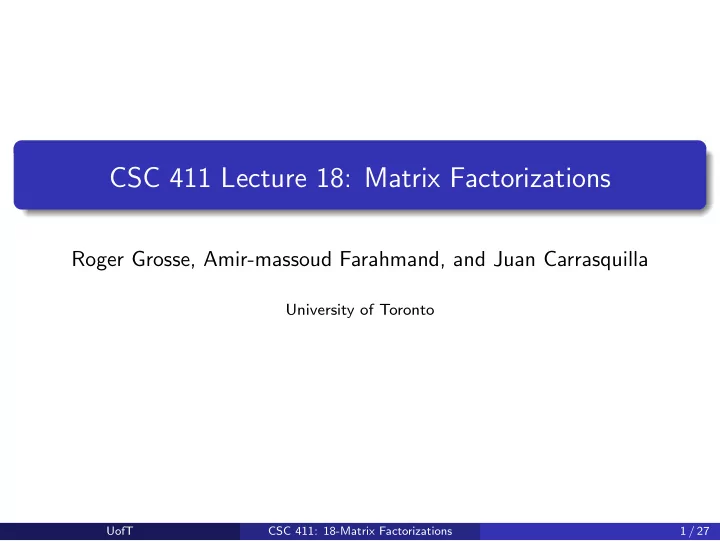 CSC 411 Lecture 18: Matrix Factorizations

Roger Grosse, Amir-massoud Farahmand, and Juan Carrasquilla

University of Toronto

UofT CSC 411: 18-Matrix Factorizations 1 / 27